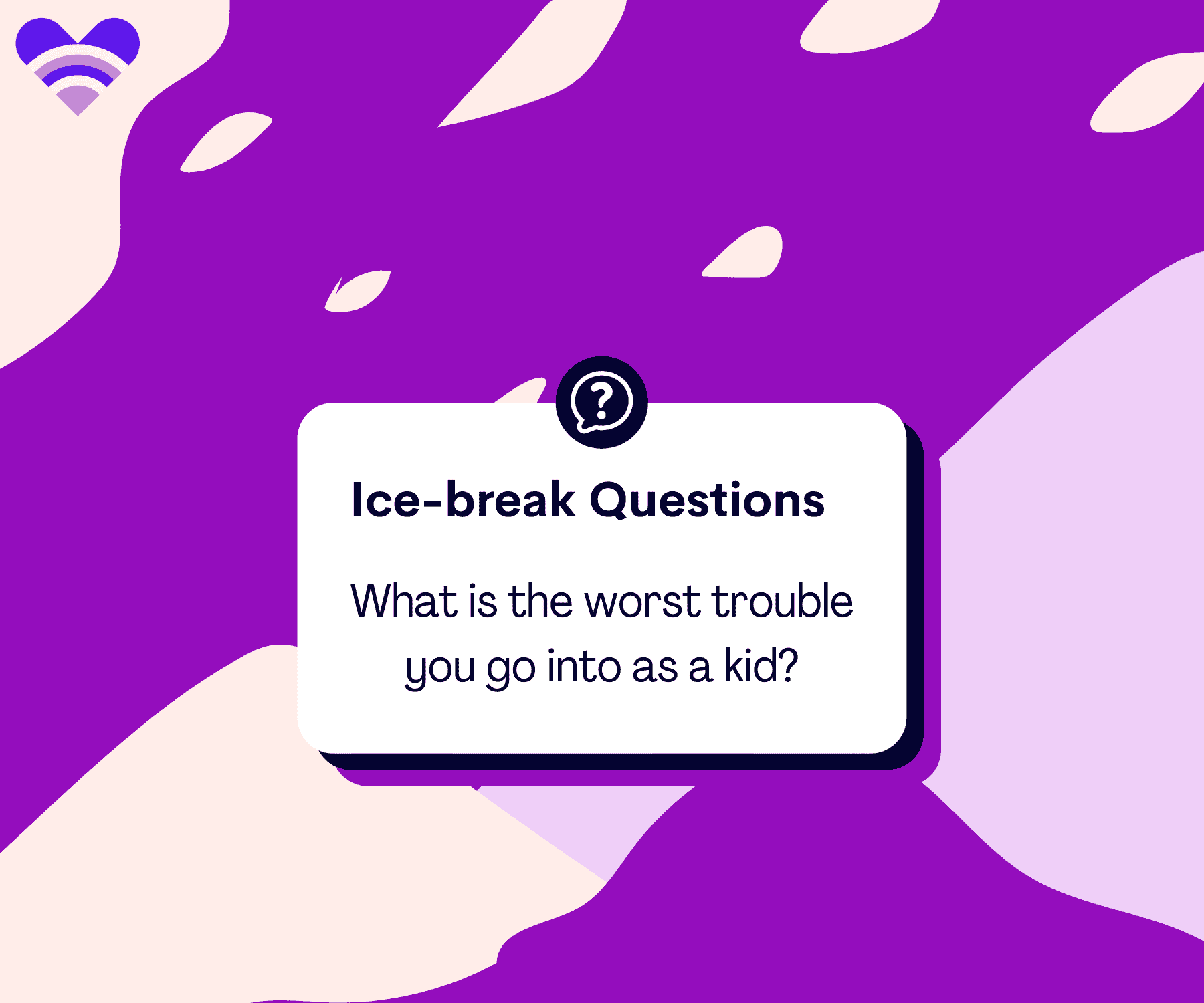 Ice-break Questions

What is the worst trouble you go into as a kid?